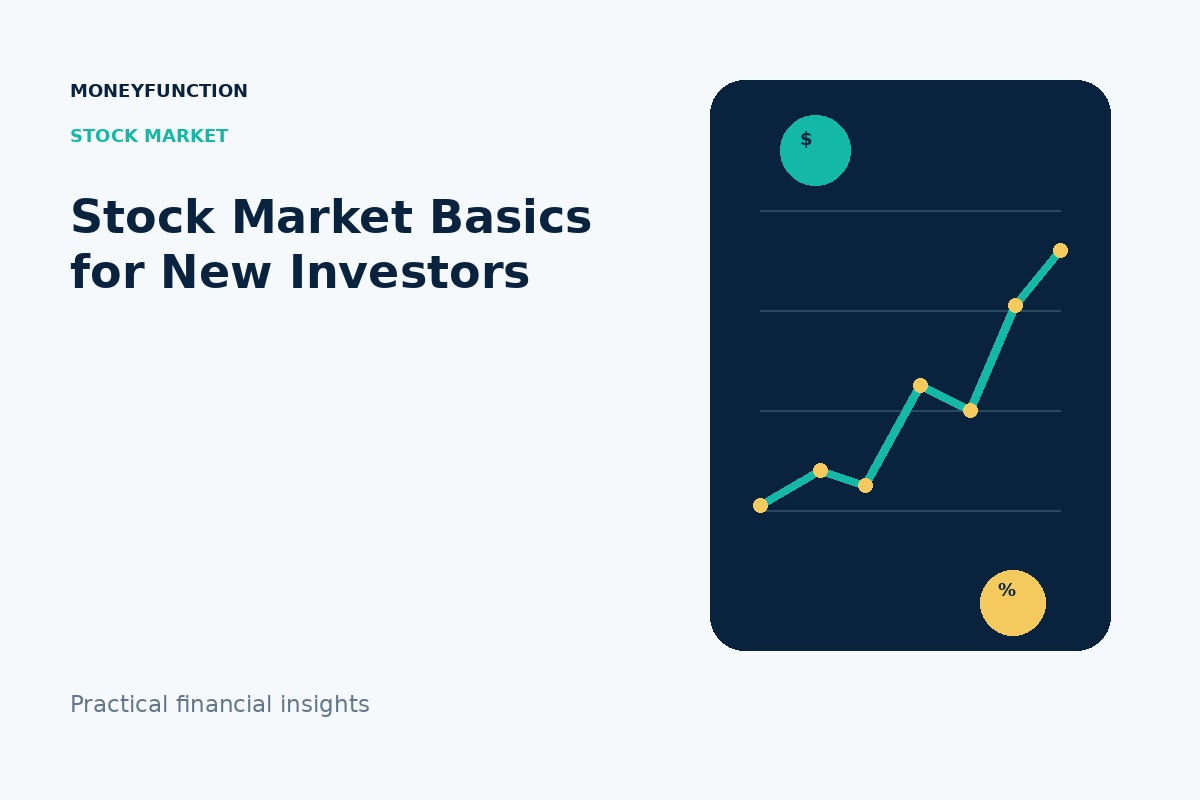 MONEYFUNCTION

STOCK MARKET

Stock Market Basics for New Investors

$

%

Practical financial insights